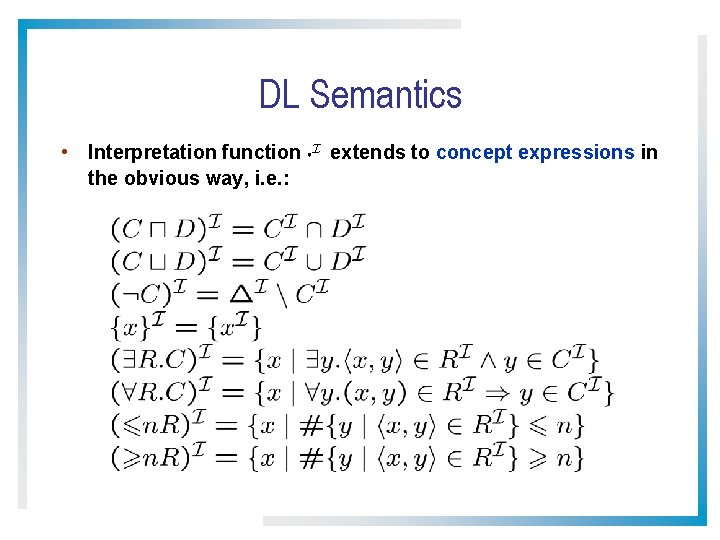 DL Semantics

• Interpretation function $\cdot^{\mathcal{I}}$ extends to concept expressions in the obvious way, i.e.:

$(C \sqcap D)^{\mathcal{I}} = C^{\mathcal{I}} \cap D^{\mathcal{I}}$
$(C \sqcup D)^{\mathcal{I}} = C^{\mathcal{I}} \cup D^{\mathcal{I}}$
$(\neg C)^{\mathcal{I}} = \Delta^{\mathcal{I}} \setminus C^{\mathcal{I}}$
$\{x\}^{\mathcal{I}} = \{x^{\mathcal{I}}\}$
$(\exists R.C)^{\mathcal{I}} = \{x \mid \exists y.\langle x, y\rangle \in R^{\mathcal{I}} \wedge y \in C^{\mathcal{I}}\}$
$(\forall R.C)^{\mathcal{I}} = \{x \mid \forall y.(x, y) \in R^{\mathcal{I}} \Rightarrow y \in C^{\mathcal{I}}\}$
$(\leqslant nR)^{\mathcal{I}} = \{x \mid \#\{y \mid \langle x, y\rangle \in R^{\mathcal{I}}\} \leqslant n\}$
$(\geqslant nR)^{\mathcal{I}} = \{x \mid \#\{y \mid \langle x, y\rangle \in R^{\mathcal{I}}\} \geqslant n\}$